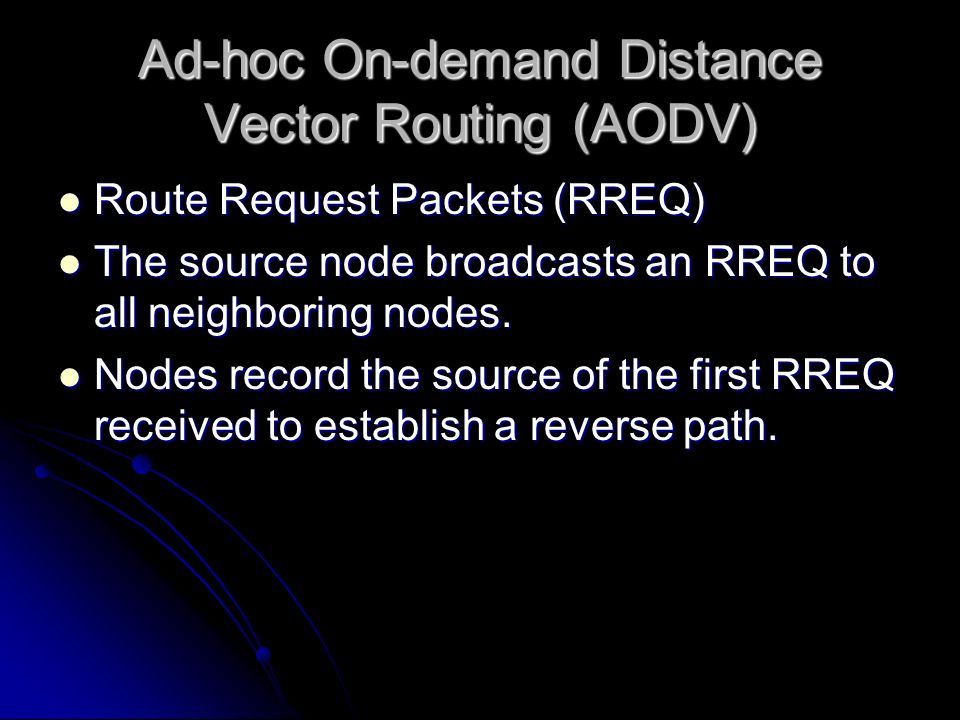 Ad-hoc On-demand Distance Vector Routing (AODV)

- Route Request Packets (RREQ)
- The source node broadcasts an RREQ to all neighboring nodes.
- Nodes record the source of the first RREQ received to establish a reverse path.